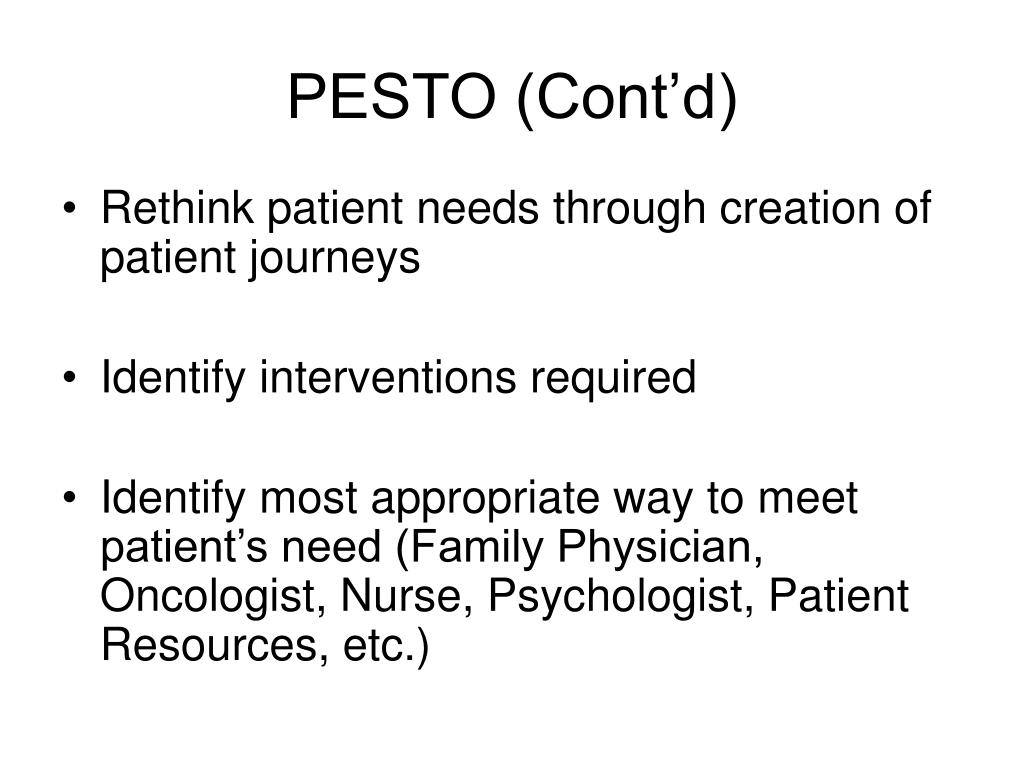 PESTO (Cont’d)

• Rethink patient needs through creation of patient journeys

• Identify interventions required

• Identify most appropriate way to meet patient’s need (Family Physician, Oncologist, Nurse, Psychologist, Patient Resources, etc.)